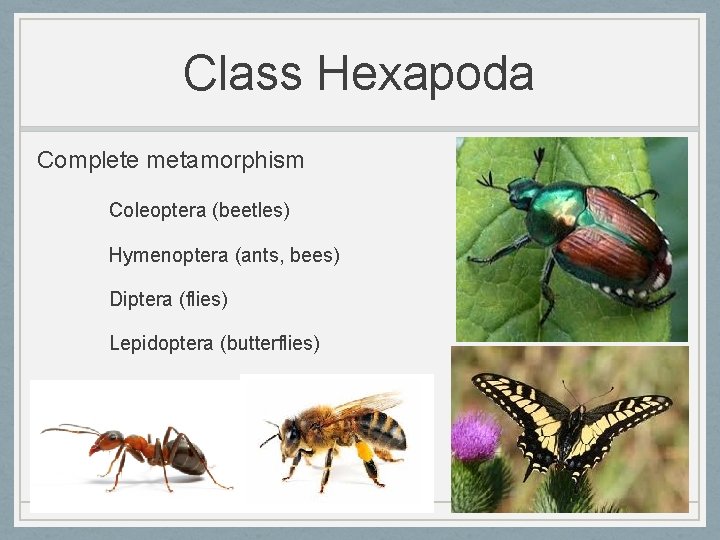 Class Hexapoda

Complete metamorphism

Coleoptera (beetles)

Hymenoptera (ants, bees)

Diptera (flies)

Lepidoptera (butterflies)